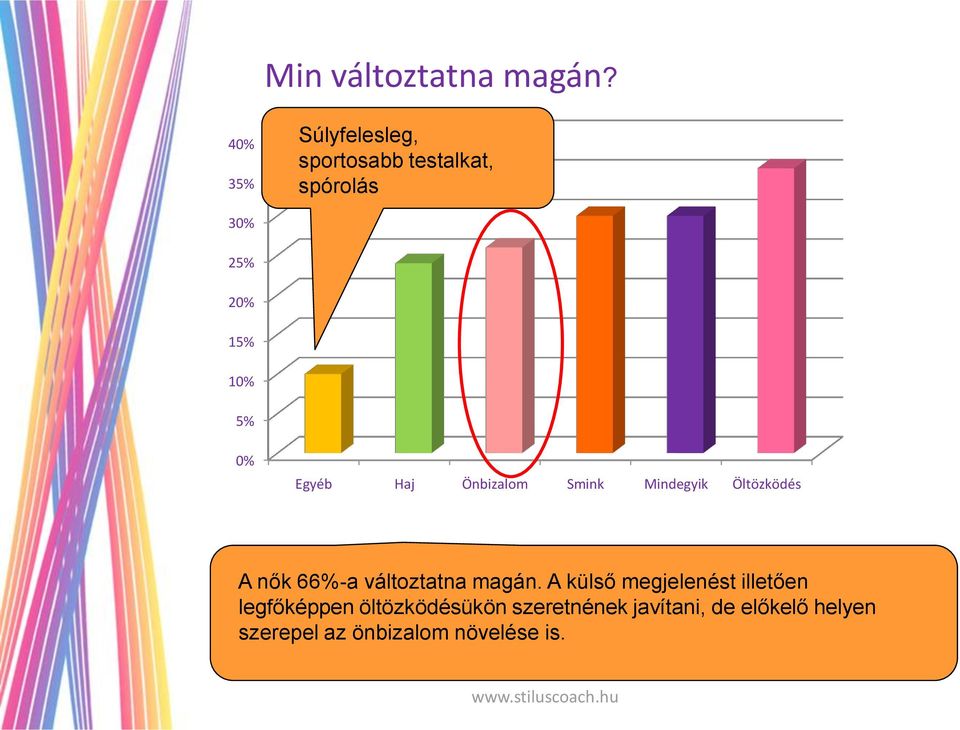 Min változtatna magán?

Súlyfelesleg, sportosabb testalkat, spórolás

40%
35%
30%
25%
20%
15%
10%
5%
0%

Egyéb
Haj
Önbizalom
Smink
Mindegyik
Öltözködés

A nők 66%-a változtatna magán. A külső megjelenést illetően legfőképpen öltözködésükön szeretnének javítani, de előkelő helyen szerepel az önbizalom növelése is.

www.stiluscoach.hu